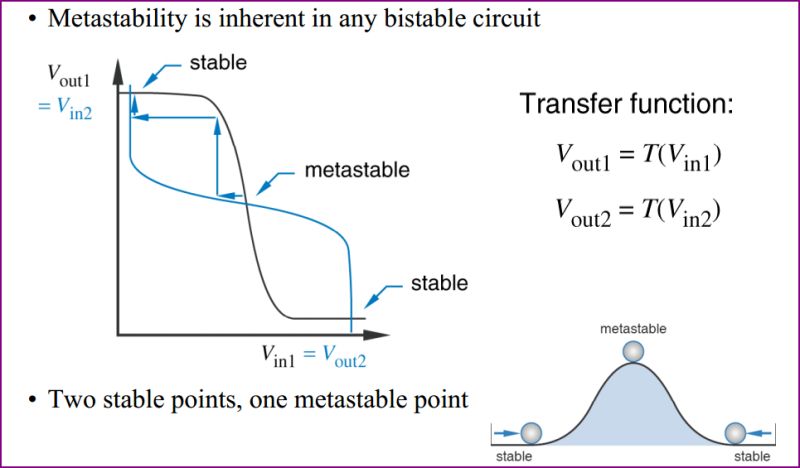 • Metastability is inherent in any bistable circuit

$V_{out1}$
$= V_{in2}$

stable

metastable

stable

$V_{in1} = V_{out2}$

Transfer function:

$V_{out1} = T(V_{in1})$

$V_{out2} = T(V_{in2})$

• Two stable points, one metastable point

metastable

stable

stable